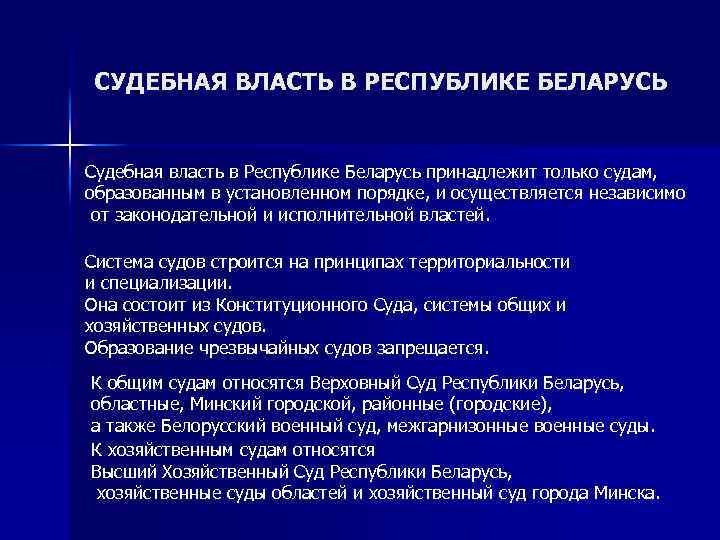 СУДЕБНАЯ ВЛАСТЬ В РЕСПУБЛИКЕ БЕЛАРУСЬ

Судебная власть в Республике Беларусь принадлежит только судам, образованным в установленном порядке, и осуществляется независимо от законодательной и исполнительной властей.

Система судов строится на принципах территориальности и специализации.
Она состоит из Конституционного Суда, системы общих и хозяйственных судов.
Образование чрезвычайных судов запрещается.

К общим судам относятся Верховный Суд Республики Беларусь, областные, Минский городской, районные (городские), а также Белорусский военный суд, межгарнизонные военные суды.
К хозяйственным судам относятся Высший Хозяйственный Суд Республики Беларусь, хозяйственные суды областей и хозяйственный суд города Минска.